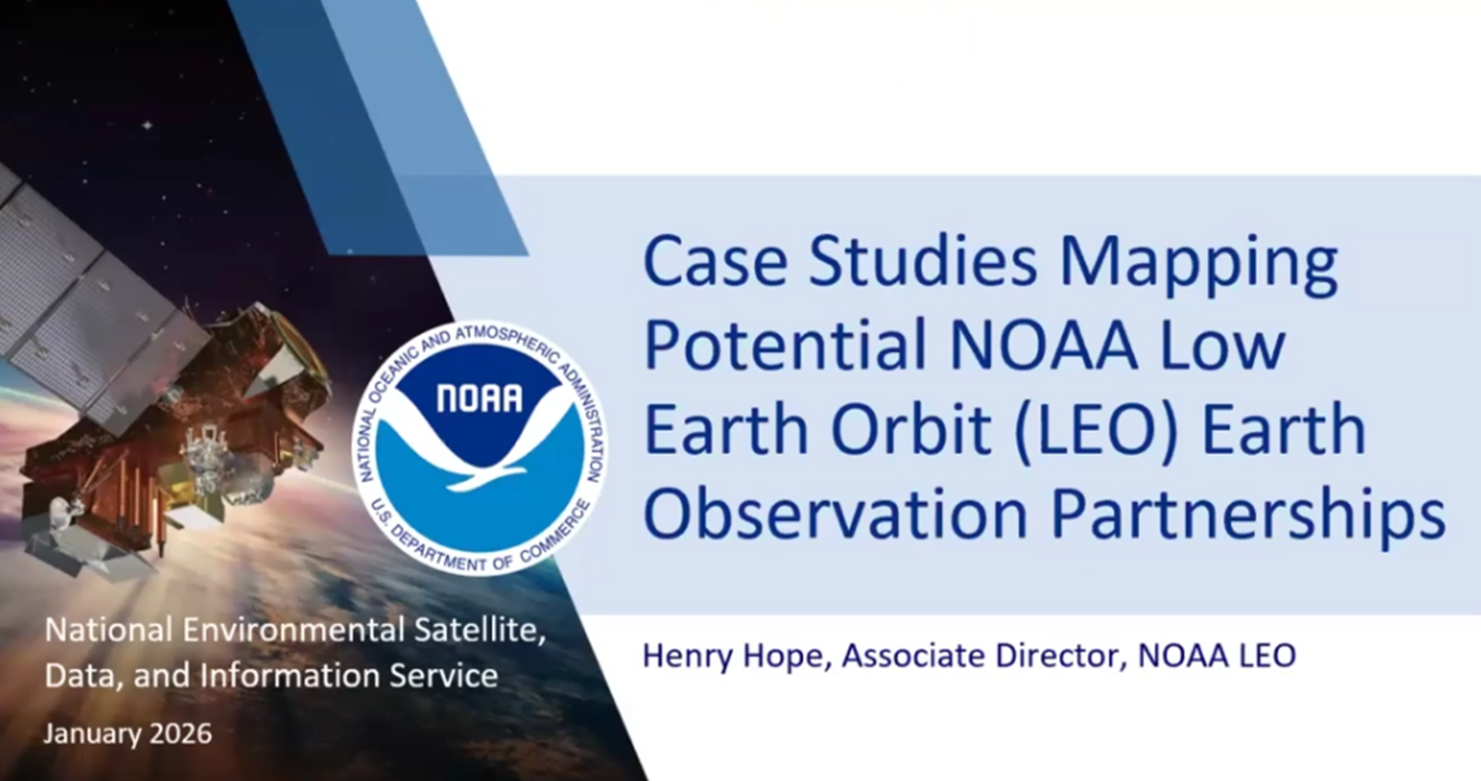 NATIONAL OCEANIC AND ATMOSPHERIC ADMINISTRATION
NOAA
U.S. DEPARTMENT OF COMMERCE

Case Studies Mapping Potential NOAA Low Earth Orbit (LEO) Earth Observation Partnerships

Henry Hope, Associate Director, NOAA LEO

National Environmental Satellite, Data, and Information Service

January 2026